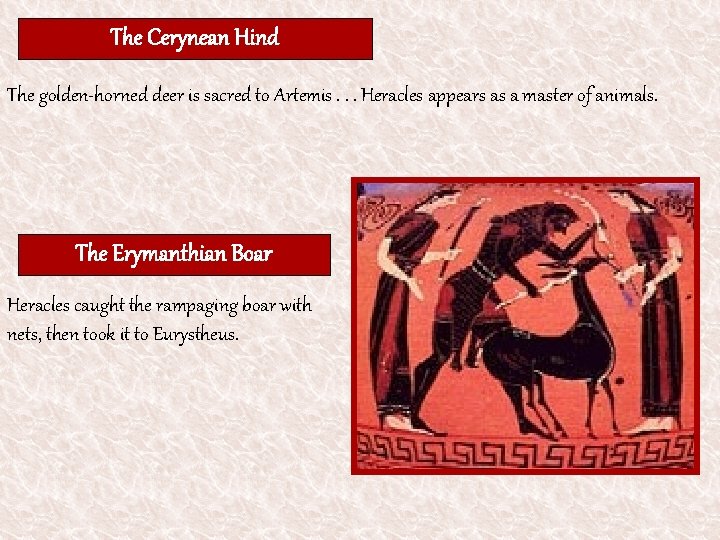 The Cerynean Hind

The golden-horned deer is sacred to Artemis . . . Heracles appears as a master of animals.

The Erymanthian Boar

Heracles caught the rampaging boar with nets, then took it to Eurystheus.